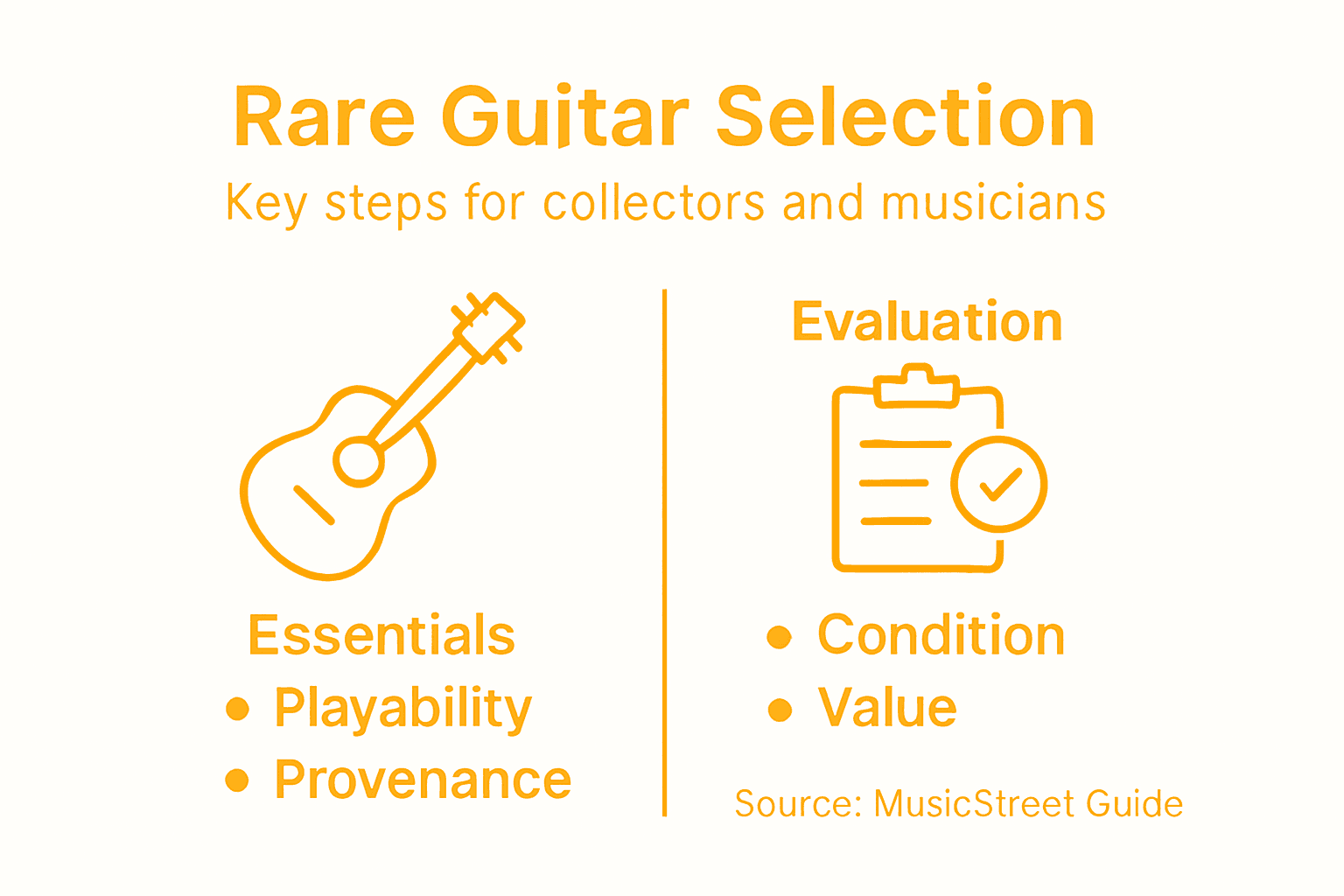 Rare Guitar Selection

Key steps for collectors and musicians

Essentials
• Playability
• Provenance

Evaluation
• Condition
• Value

Source: MusicStreet Guide